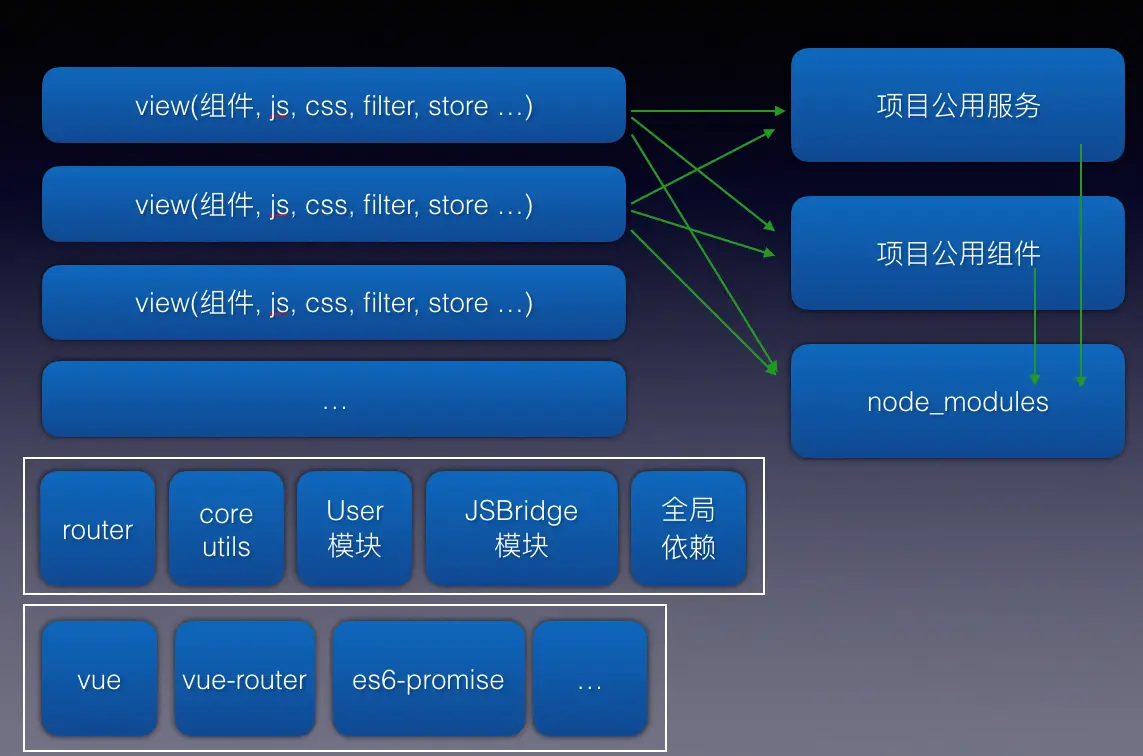 view(组件, js, css, filter, store …)

view(组件, js, css, filter, store …)

view(组件, js, css, filter, store …)

…

项目公用服务

项目公用组件

node_modules

router

core utils

User 模块

JSBridge 模块

全局 依赖

vue

vue-router

es6-promise

…